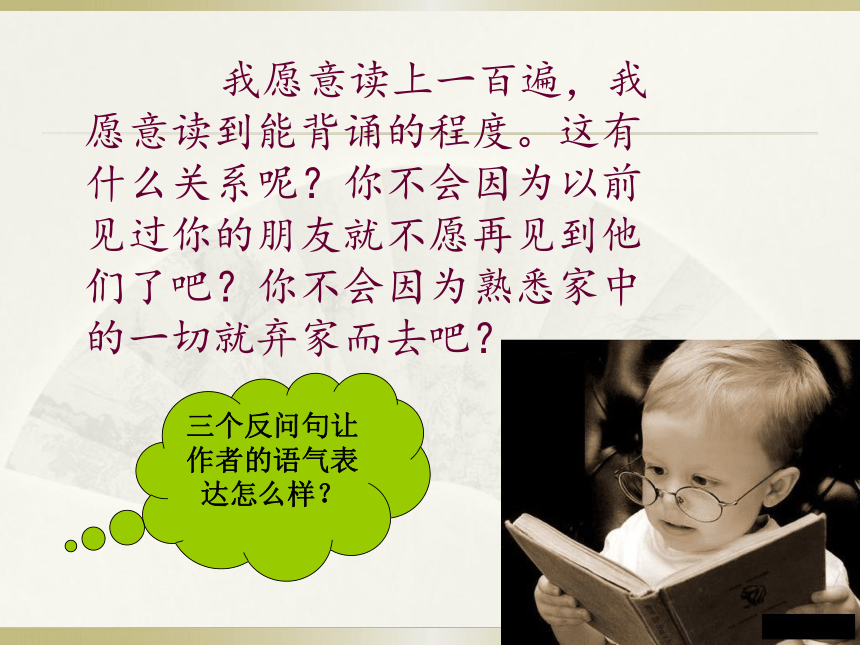 我愿意读上一百遍，我愿意读到能背诵的程度。这有什么关系呢？你不会因为以前见过你的朋友就不愿再见到他们了吧？你不会因为熟悉家中的一切就弃家而去吧？

三个反问句让作者的语气表达怎么样？